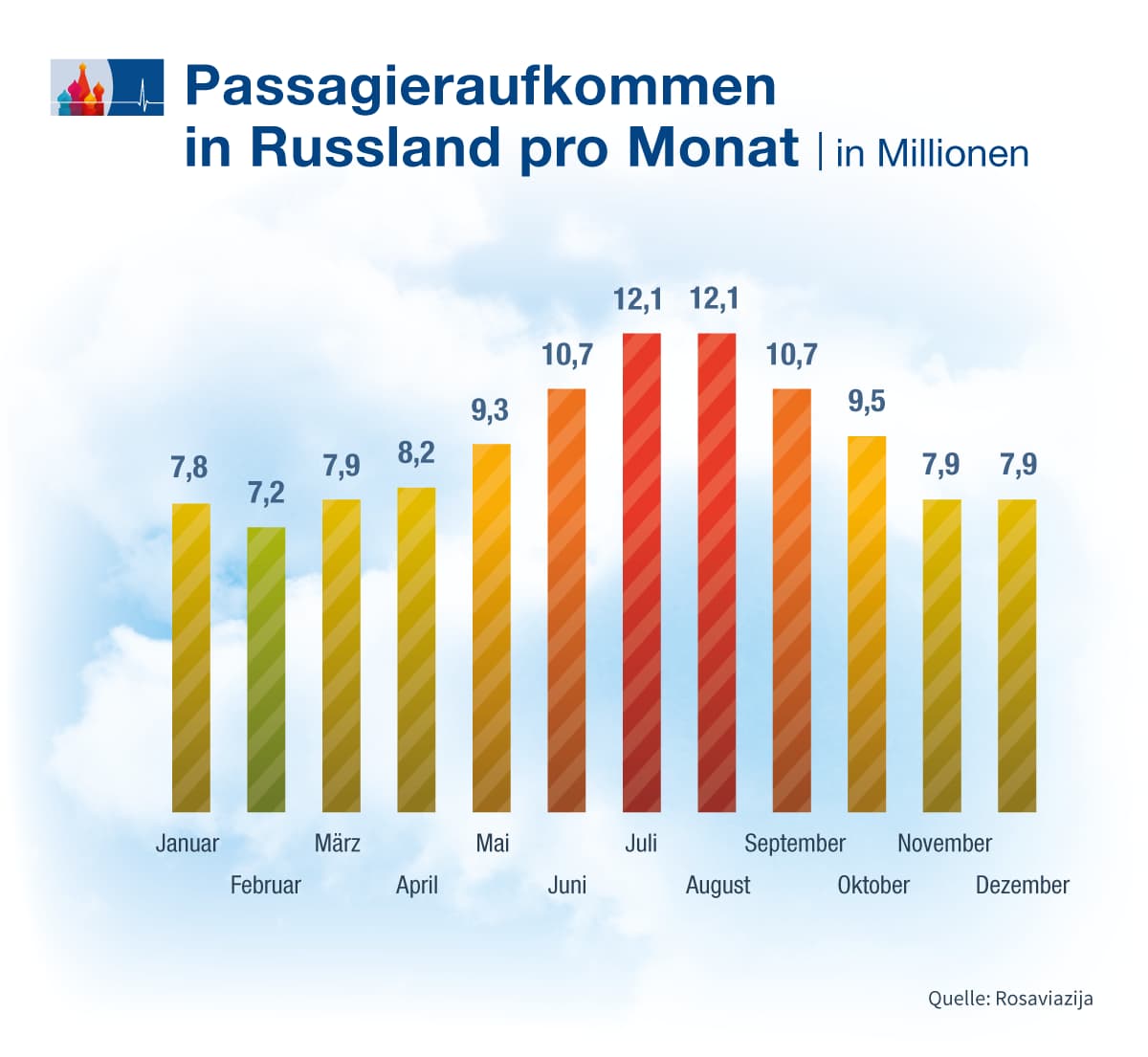 Passagieraufkommen in Russland pro Monat | in Millionen

7,8
7,2
7,9
8,2
9,3
10,7
12,1
12,1
10,7
9,5
7,9
7,9

Januar
Februar
März
April
Mai
Juni
Juli
August
September
Oktober
November
Dezember

Quelle: Rosaviazija